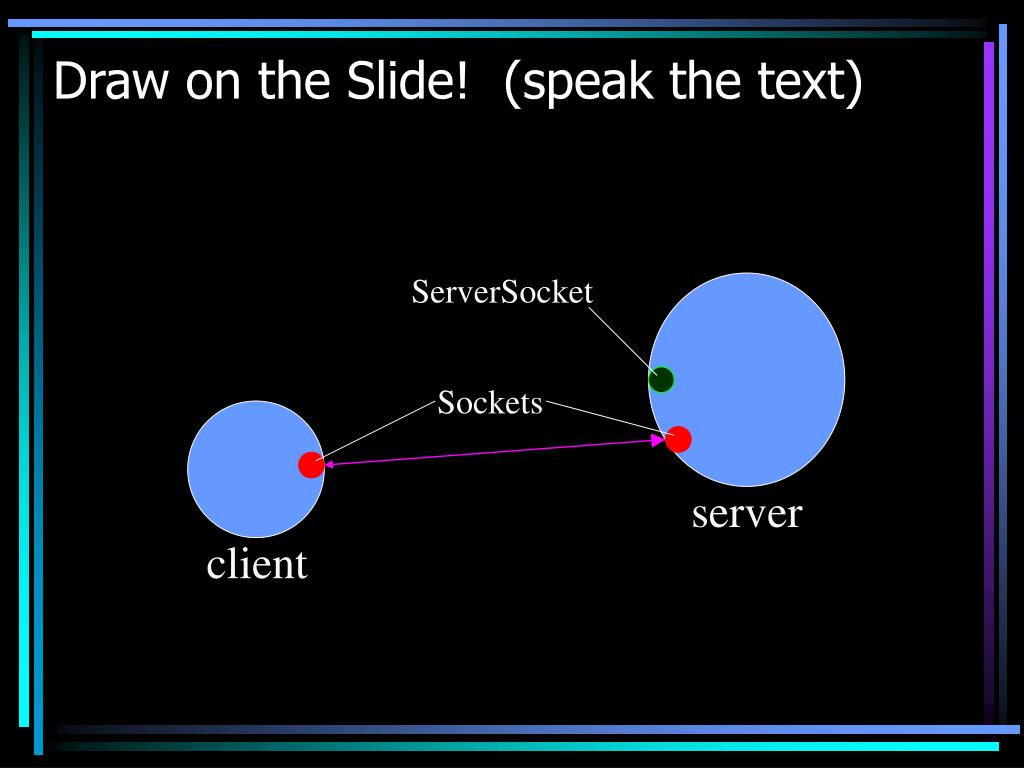 Draw on the Slide!  (speak the text)

ServerSocket

Sockets

server

client